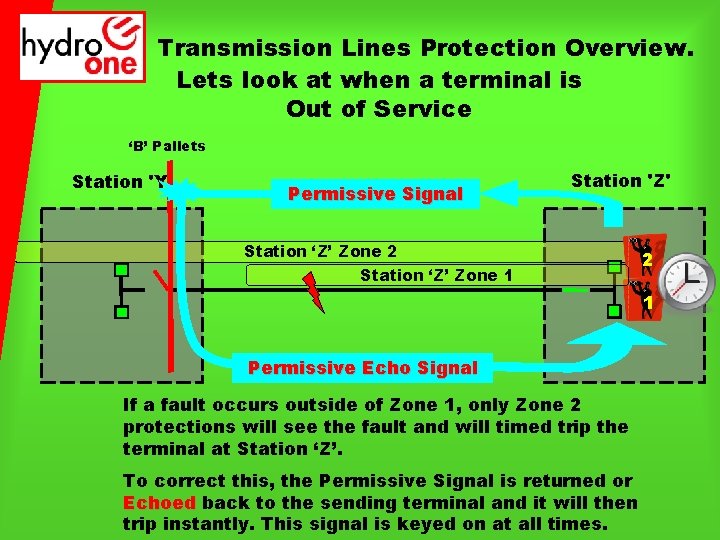 hydro one

Transmission Lines Protection Overview.
Lets look at when a terminal is Out of Service

'B' Pallets

Station 'Y'

Permissive Signal

Station 'Z'

Station 'Z' Zone 2

Station 'Z' Zone 1

2

1

Permissive Echo Signal

If a fault occurs outside of Zone 1, only Zone 2 protections will see the fault and will timed trip the terminal at Station 'Z'.

To correct this, the Permissive Signal is returned or Echoed back to the sending terminal and it will then trip instantly. This signal is keyed on at all times.